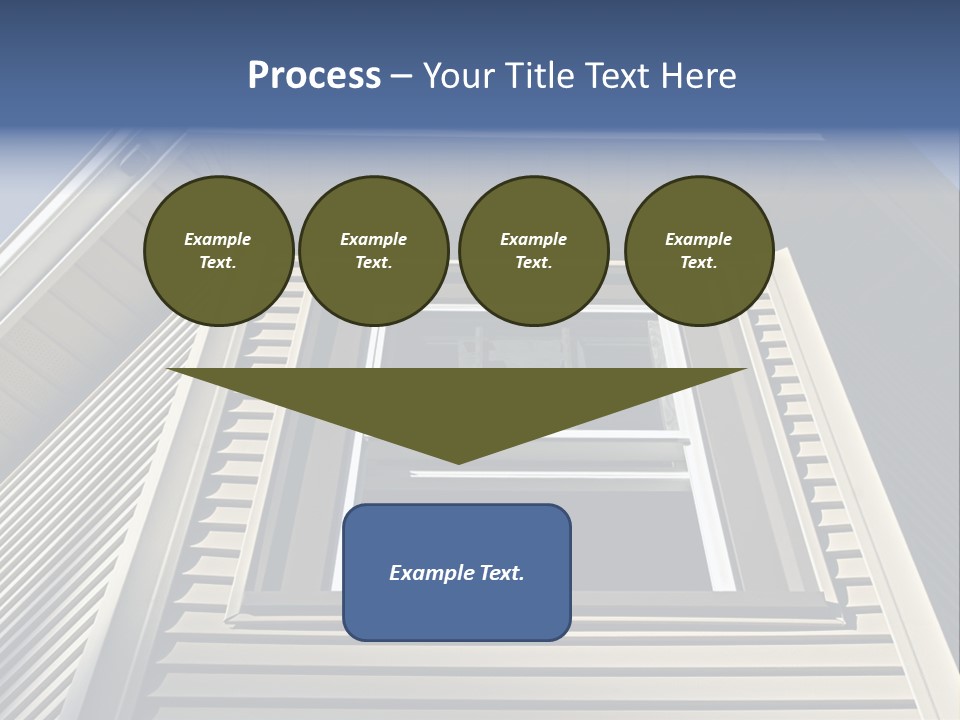 Process – Your Title Text Here

Example Text.

Example Text.

Example Text.

Example Text.

Example Text.